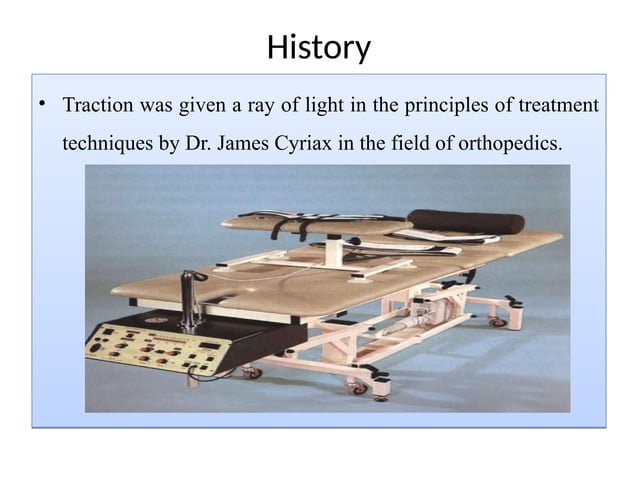 History

• Traction was given a ray of light in the principles of treatment techniques by Dr. James Cyriax in the field of orthopedics.